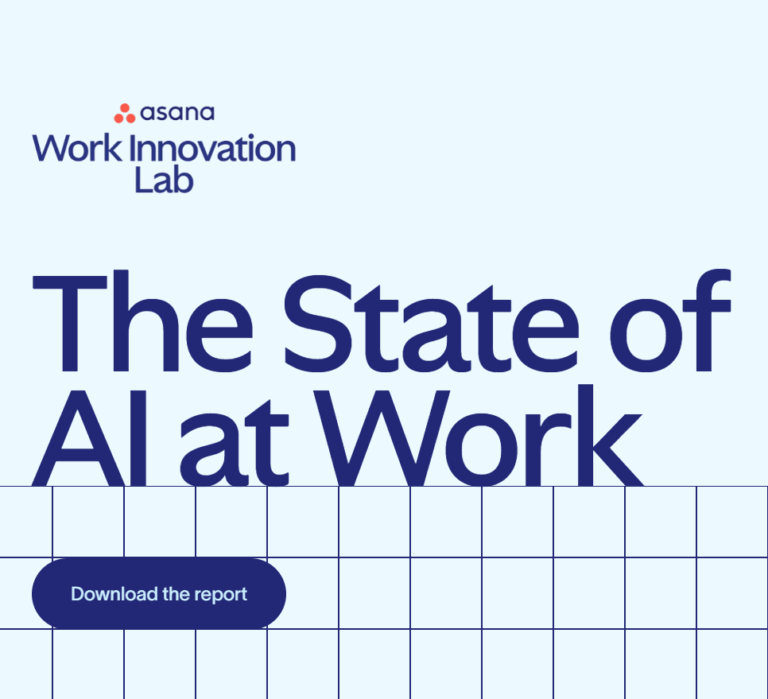 asana
Work Innovation Lab

The State of AI at Work

Download the report